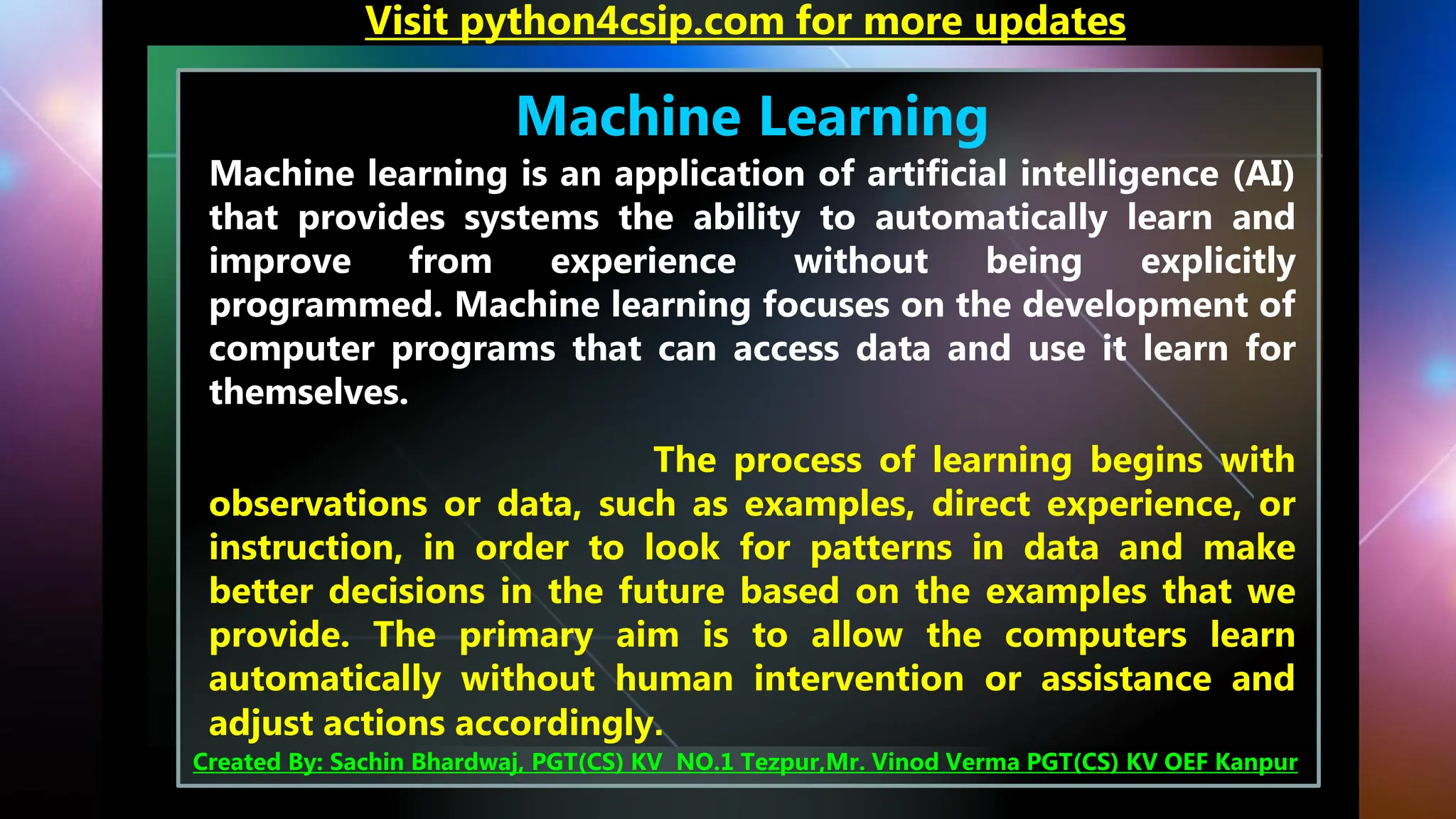 Visit python4csip.com for more updates

Machine Learning

Machine learning is an application of artificial intelligence (AI) that provides systems the ability to automatically learn and improve from experience without being explicitly programmed. Machine learning focuses on the development of computer programs that can access data and use it learn for themselves.

The process of learning begins with observations or data, such as examples, direct experience, or instruction, in order to look for patterns in data and make better decisions in the future based on the examples that we provide. The primary aim is to allow the computers learn automatically without human intervention or assistance and adjust actions accordingly.

Created By: Sachin Bhardwaj, PGT(CS) KV NO.1 Tezpur,Mr. Vinod Verma PGT(CS) KV OEF Kanpur